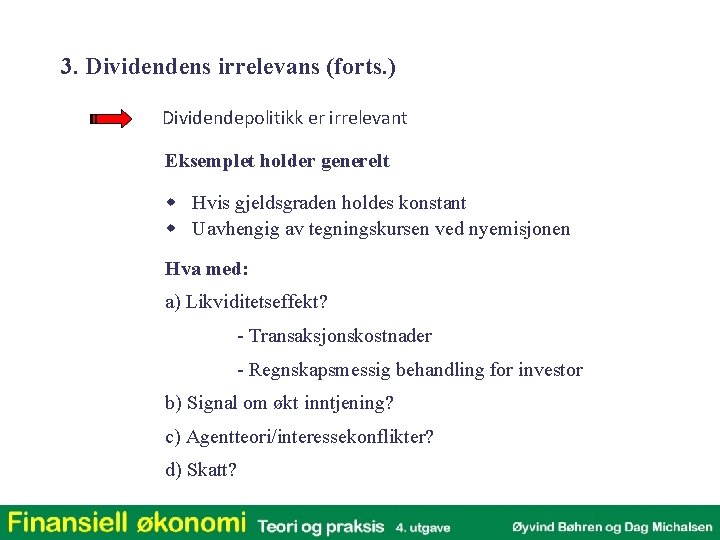 3. Dividendens irrelevans (forts.)

Dividendepolitikk er irrelevant

Eksemplet holder generelt

- Hvis gjeldsgraden holdes konstant
- Uavhengig av tegningskursen ved nyemisjonen

Hva med:

a) Likviditetseffekt?

- Transaksjonskostnader

- Regnskapsmessig behandling for investor

b) Signal om økt inntjening?

c) Agentteori/interessekonflikter?

d) Skatt?

Finansiell økonomi Teori og praksis 4. utgave Øyvind Bøhren og Dag Michalsen